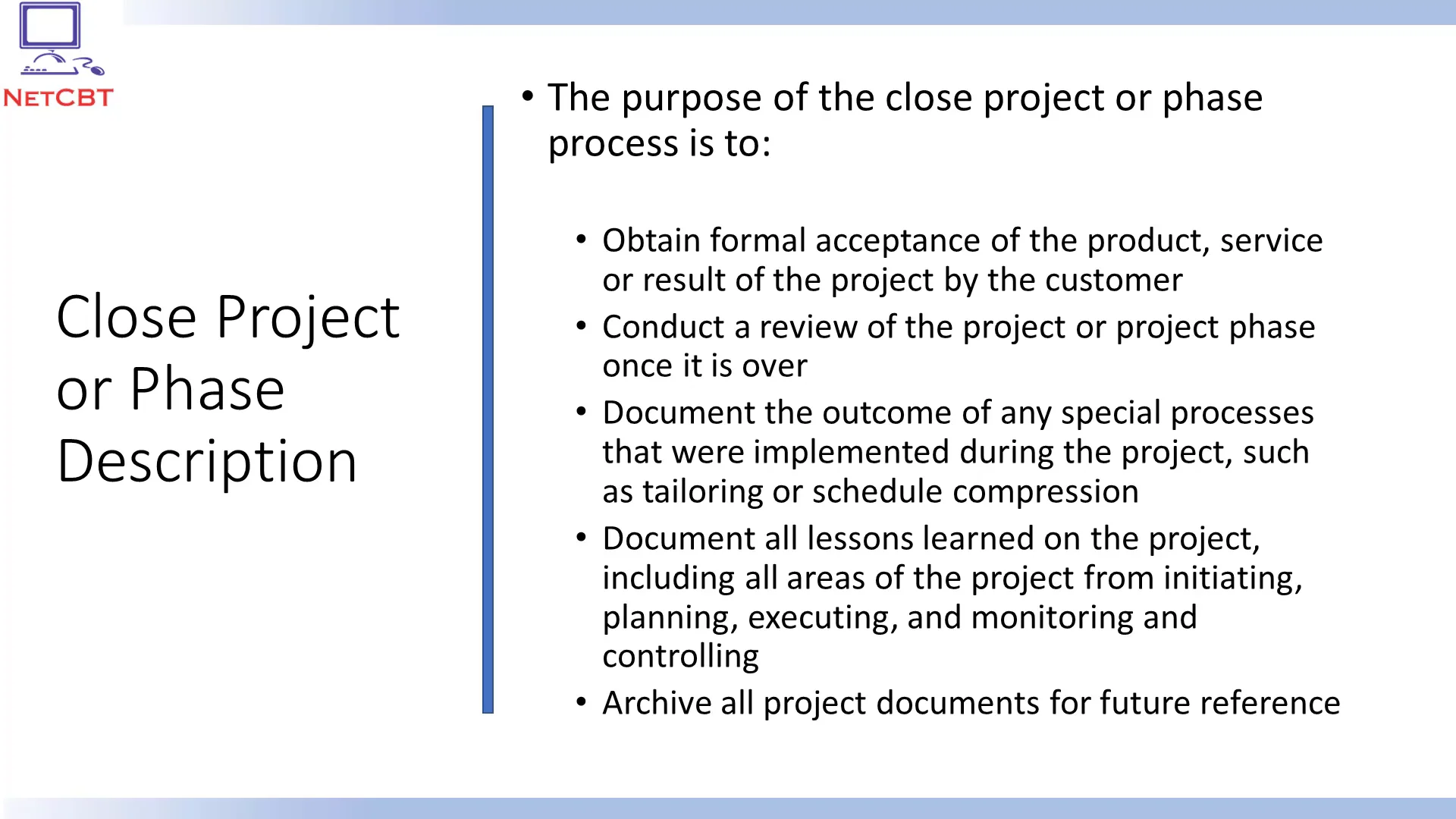 NETCBT

Close Project or Phase Description

• The purpose of the close project or phase process is to:

• Obtain formal acceptance of the product, service or result of the project by the customer
• Conduct a review of the project or project phase once it is over
• Document the outcome of any special processes that were implemented during the project, such as tailoring or schedule compression
• Document all lessons learned on the project, including all areas of the project from initiating, planning, executing, and monitoring and controlling
• Archive all project documents for future reference